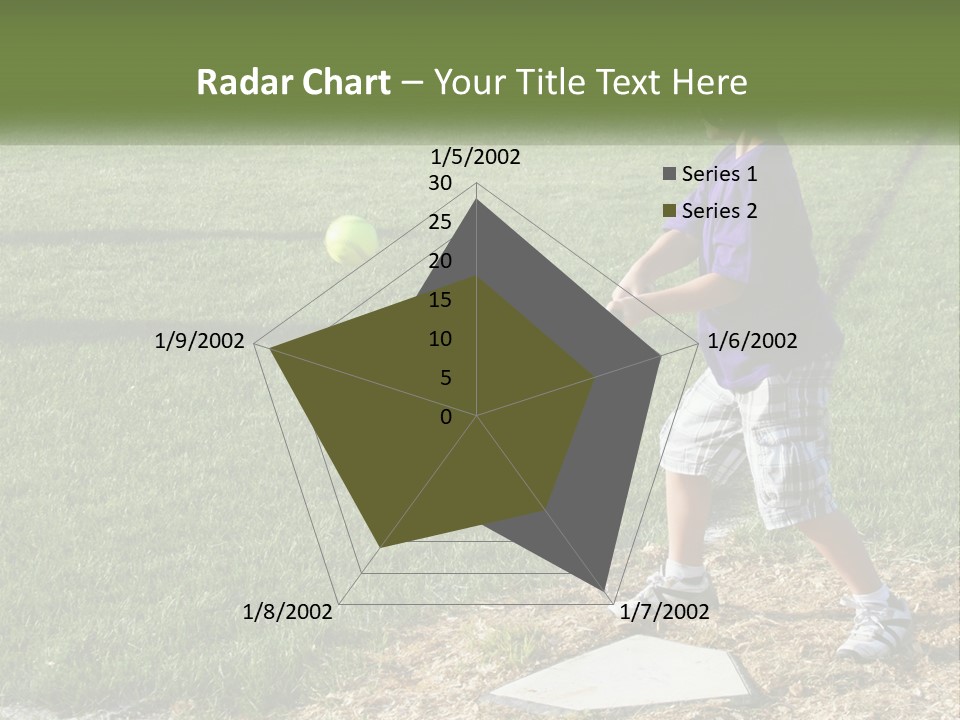 Radar Chart – Your Title Text Here

1/5/2002
30
25
20
15
10
5
0
1/6/2002
1/7/2002
1/8/2002
1/9/2002

Series 1
Series 2